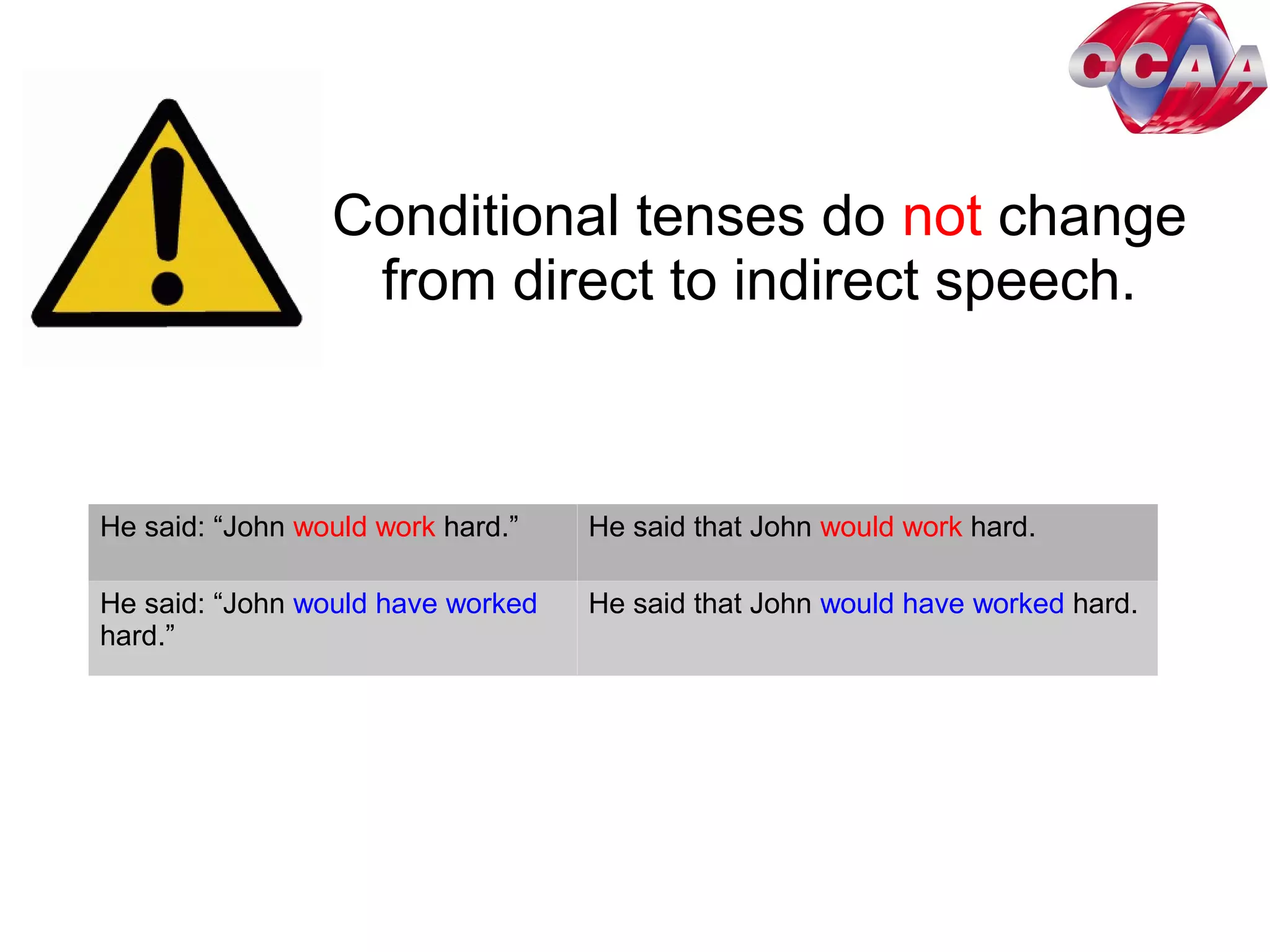 CCAA

Conditional tenses do not change from direct to indirect speech.

| He said: “John would work hard.” | He said that John would work hard. |
|---|---|
| He said: “John would have worked hard.” | He said that John would have worked hard. |